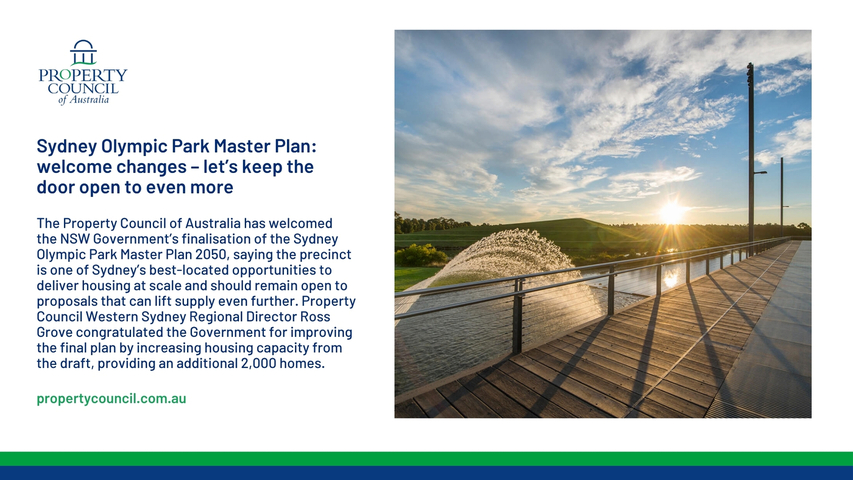 PROPERTY COUNCIL of Australia

Sydney Olympic Park Master Plan: welcome changes – let's keep the door open to even more

The Property Council of Australia has welcomed the NSW Government's finalisation of the Sydney Olympic Park Master Plan 2050, saying the precinct is one of Sydney's best-located opportunities to deliver housing at scale and should remain open to proposals that can lift supply even further. Property Council Western Sydney Regional Director Ross Grove congratulated the Government for improving the final plan by increasing housing capacity from the draft, providing an additional 2,000 homes.

propertycouncil.com.au